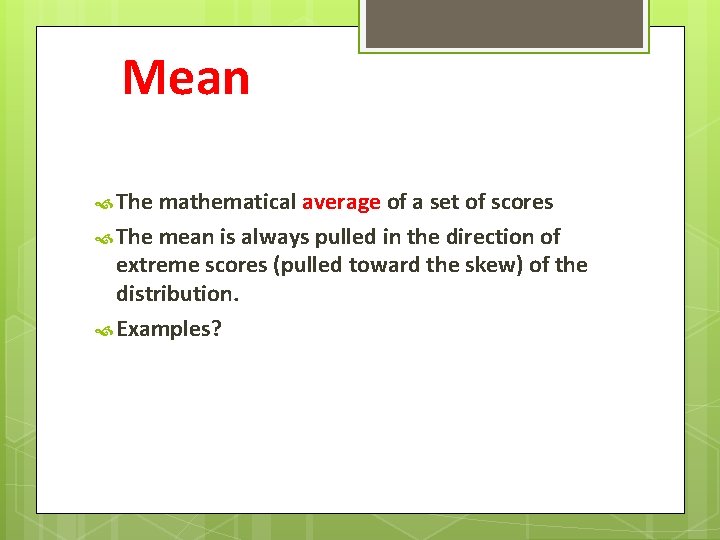 Mean

The mathematical average of a set of scores

The mean is always pulled in the direction of extreme scores (pulled toward the skew) of the distribution.

Examples?